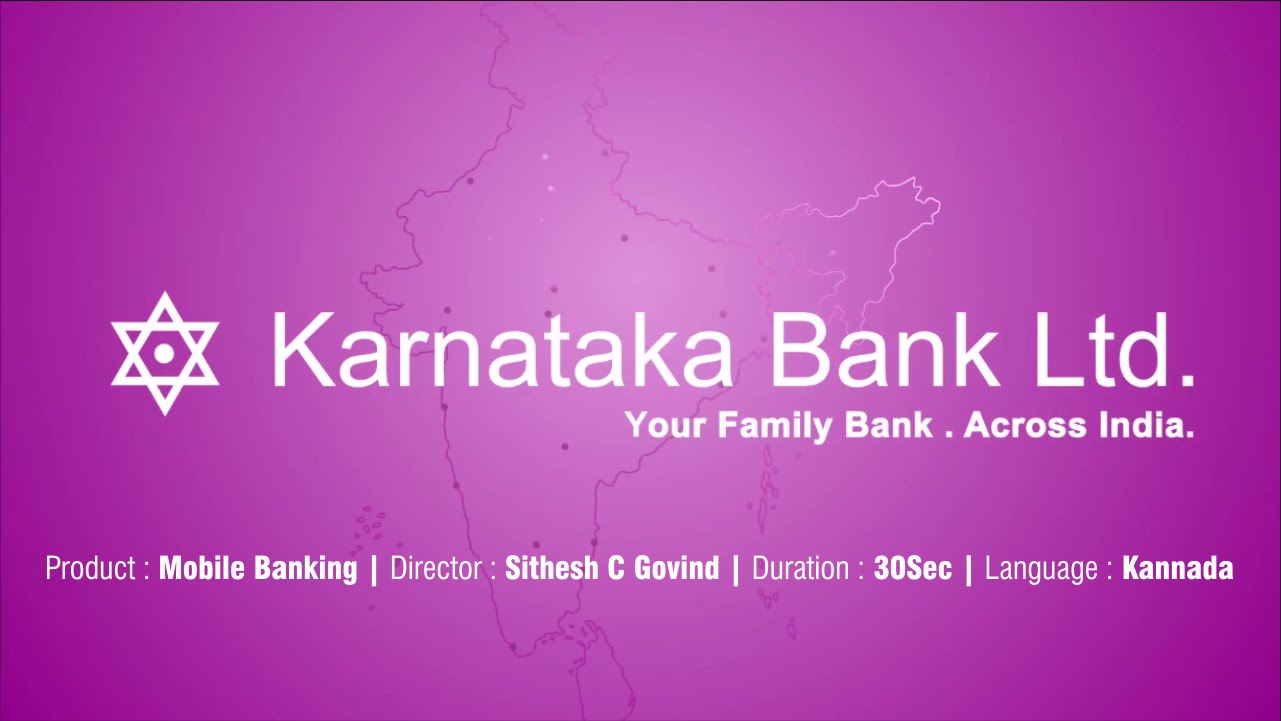 Karnataka Bank Ltd.
Your Family Bank . Across India.

Product : Mobile Banking | Director : Sithesh C Govind | Duration : 30Sec | Language : Kannada